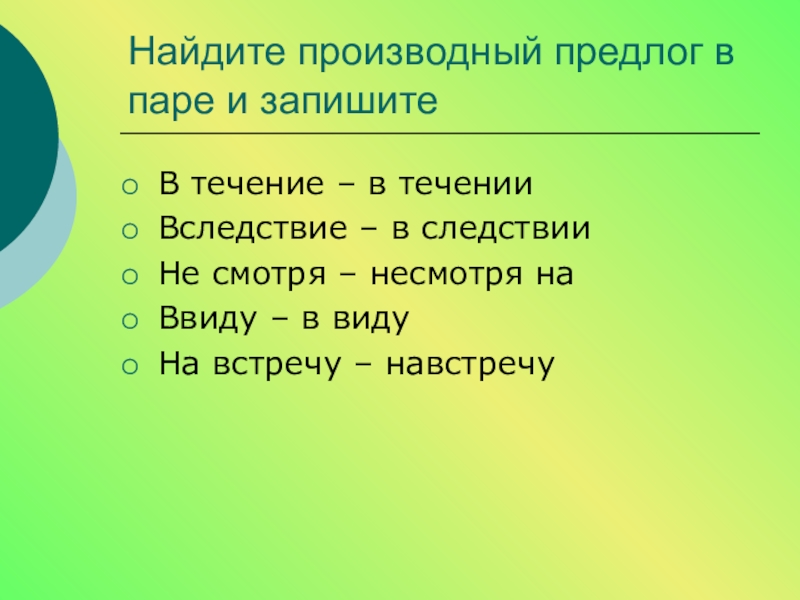 Найдите производный предлог в паре и запишите

- В течение – в течении
- Вследствие – в следствии
- Не смотря – несмотря на
- Ввиду – в виду
- На встречу – навстречу